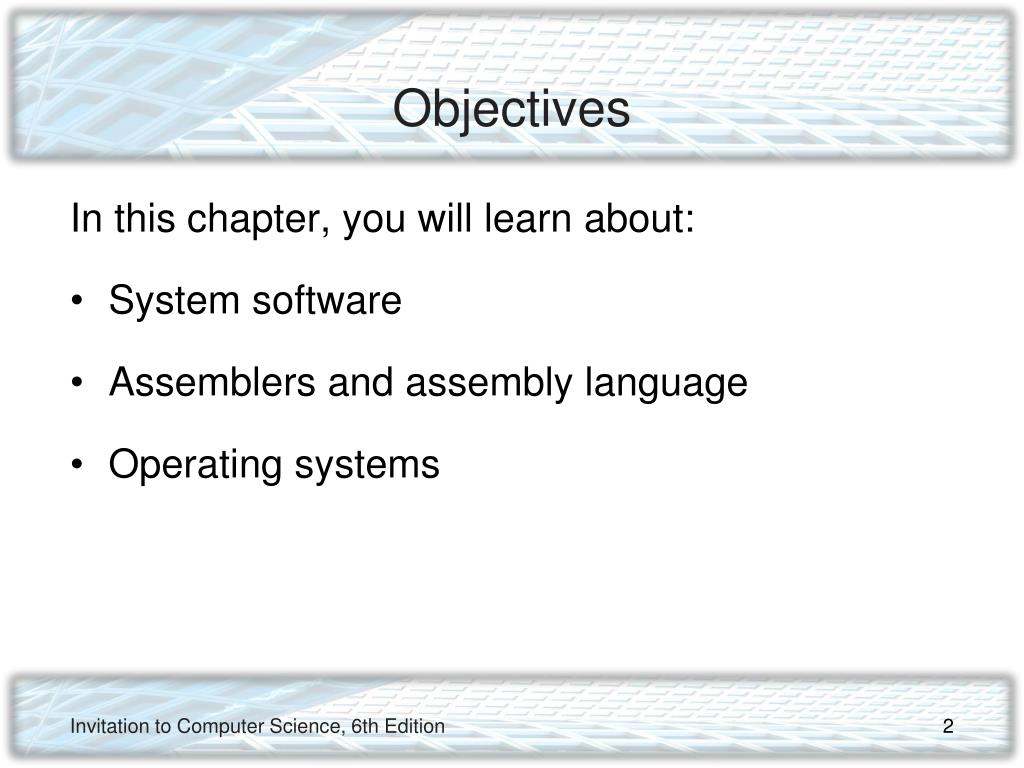 Objectives

In this chapter, you will learn about:

• System software

• Assemblers and assembly language

• Operating systems

Invitation to Computer Science, 6th Edition

2